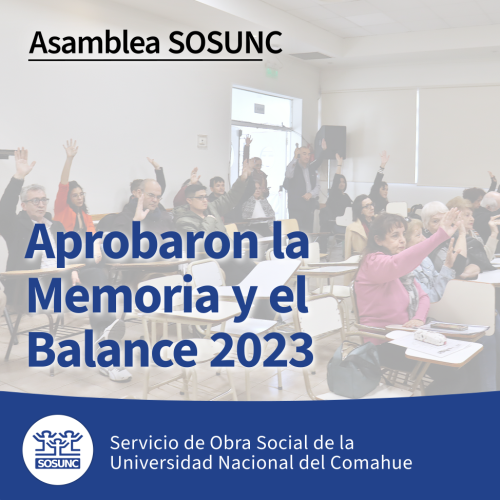 Asamblea SOSUNC

Aprobaron la Memoria y el Balance 2023

SOSUNC

Servicio de Obra Social de la Universidad Nacional del Comahue